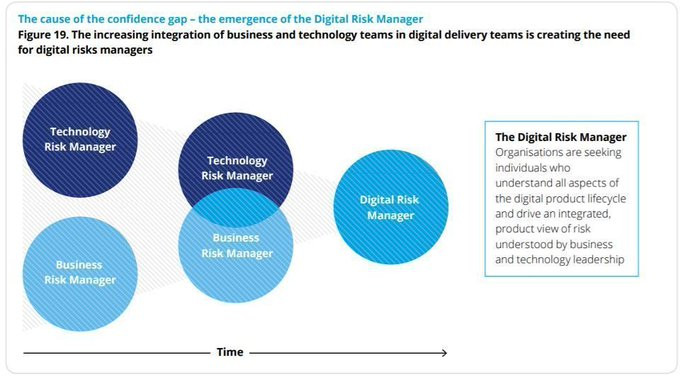 The cause of the confidence gap – the emergence of the Digital Risk Manager
Figure 19. The increasing integration of business and technology teams in digital delivery teams is creating the need for digital risks managers

Technology Risk Manager

Business Risk Manager

Technology Risk Manager

Business Risk Manager

Digital Risk Manager

The Digital Risk Manager
Organisations are seeking individuals who understand all aspects of the digital product lifecycle and drive an integrated, product view of risk understood by business and technology leadership

Time